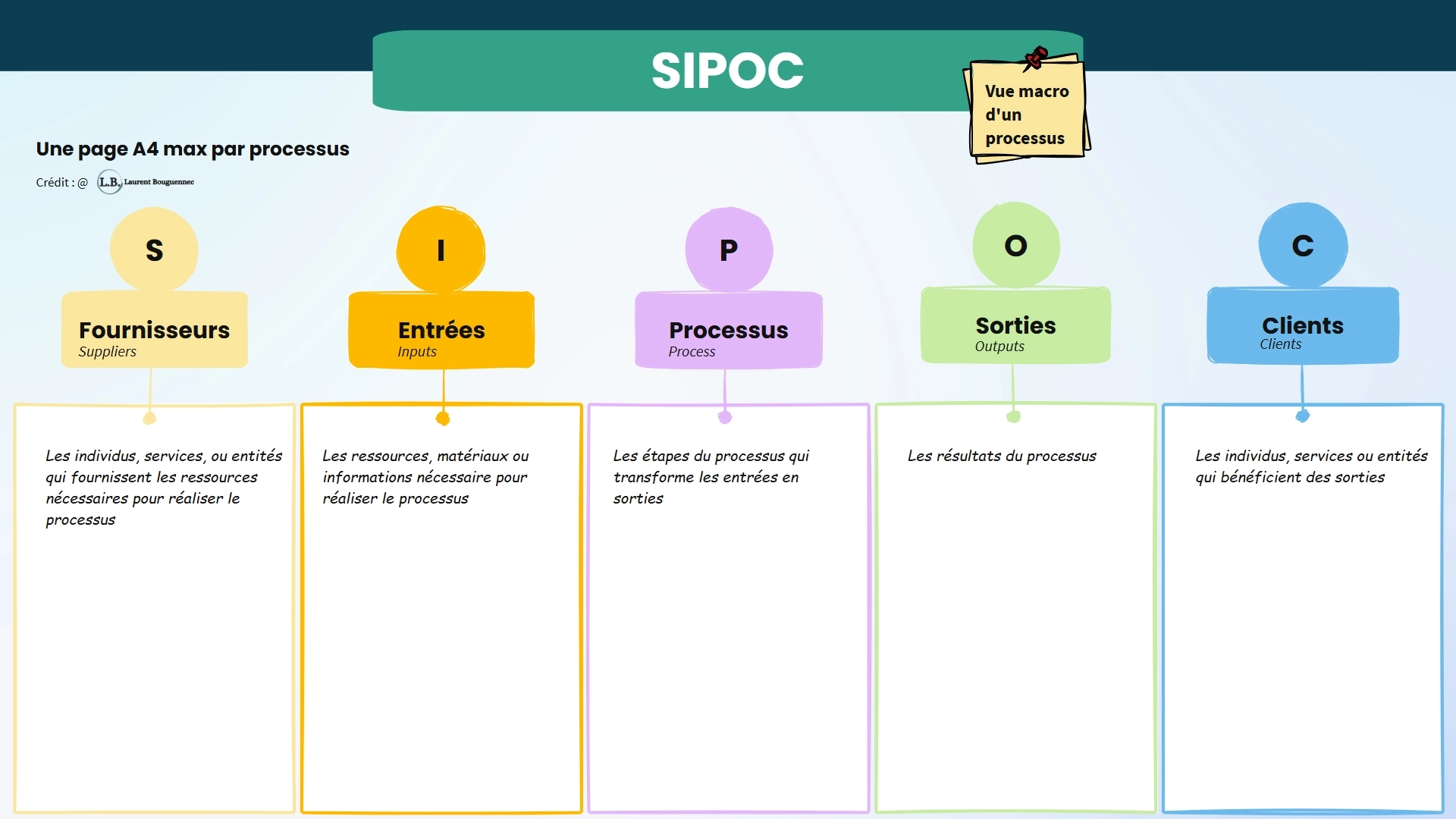 SIPOC

Vue macro d'un processus

Une page A4 max par processus

Crédit : @ L.B. Laurent Bouguennec

S

Fournisseurs
Suppliers

Les individus, services, ou entités qui fournissent les ressources nécessaires pour réaliser le processus

I

Entrées
Inputs

Les ressources, matériaux ou informations nécessaire pour réaliser le processus

P

Processus
Process

Les étapes du processus qui transforme les entrées en sorties

O

Sorties
Outputs

Les résultats du processus

C

Clients
Clients

Les individus, services ou entités qui bénéficient des sorties